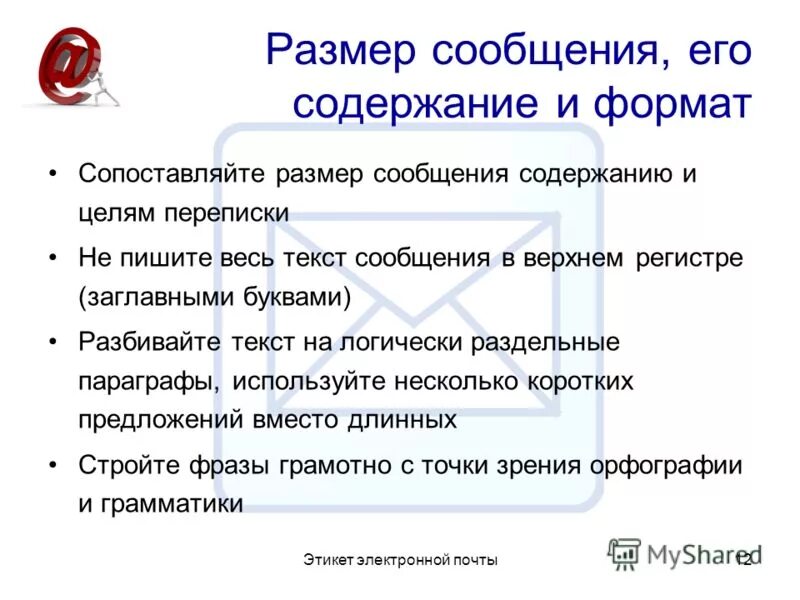 Размер сообщения, его содержание и формат

• Сопоставляйте размер сообщения содержанию и целям переписки
• Не пишите весь текст сообщения в верхнем регистре (заглавными буквами)
• Разбивайте текст на логически раздельные параграфы, используйте несколько коротких предложений вместо длинных
• Стройте фразы грамотно с точки зрения орфографии и грамматики

Этикет электронной почты

MyShared

12